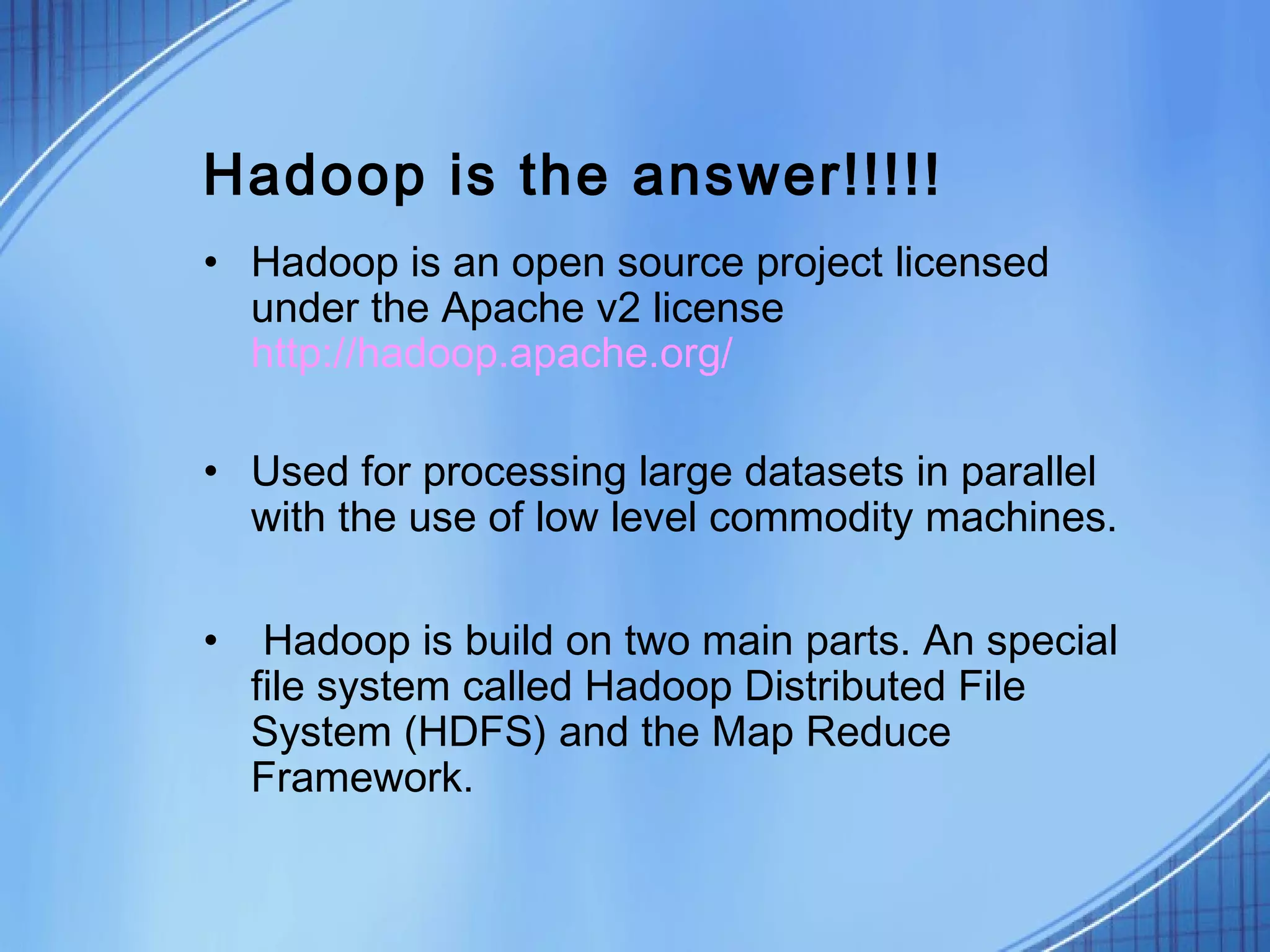 Hadoop is the answer!!!!!

• Hadoop is an open source project licensed under the Apache v2 license http://hadoop.apache.org/

• Used for processing large datasets in parallel with the use of low level commodity machines.

• Hadoop is build on two main parts. An special file system called Hadoop Distributed File System (HDFS) and the Map Reduce Framework.